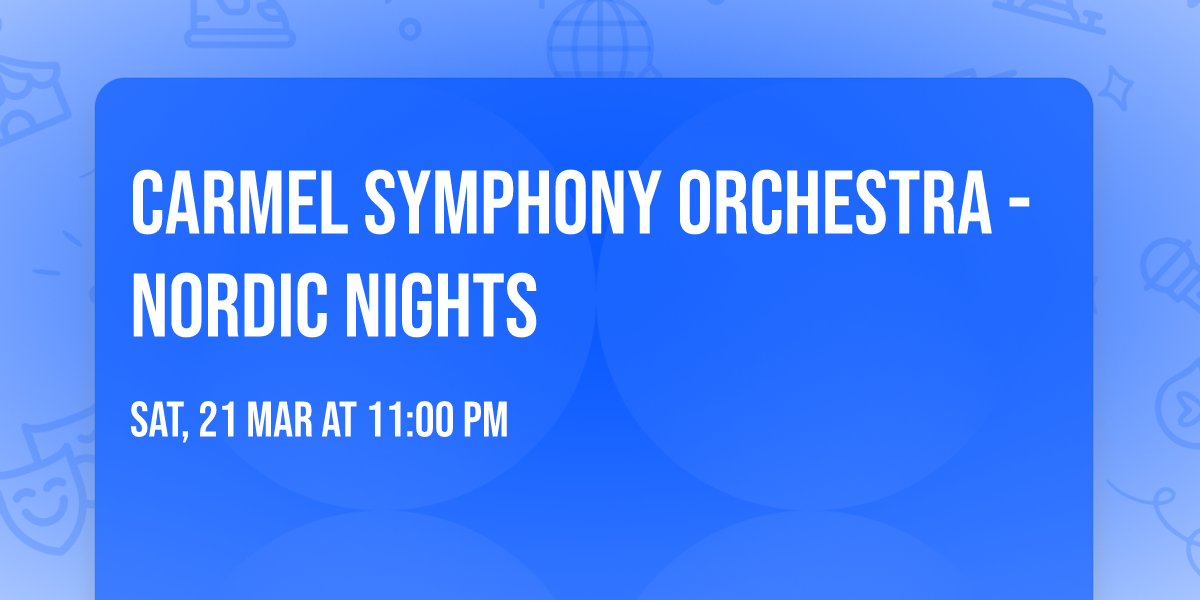 CARMEL SYMPHONY ORCHESTRA - NORDIC NIGHTS

SAT, 21 MAR AT 11:00 PM